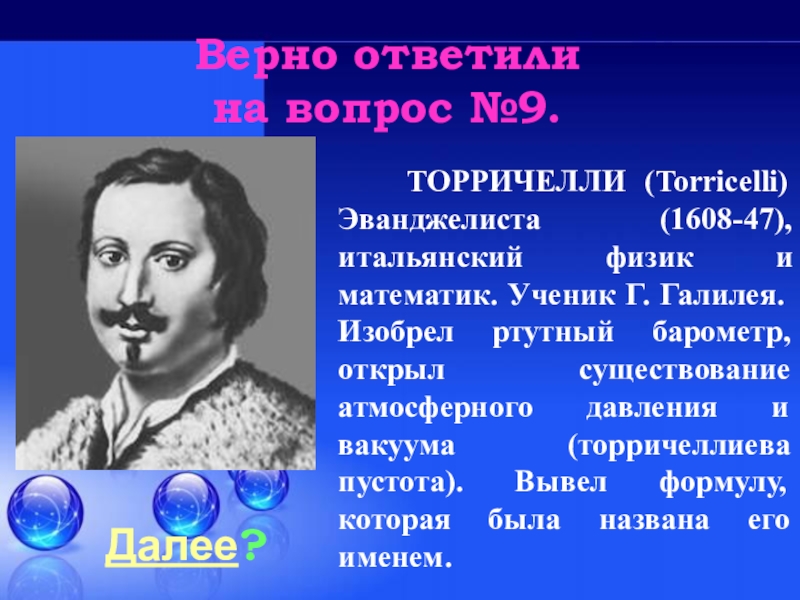 Верно ответили на вопрос №9.

ТОРРИЧЕЛЛИ (Torricelli) Эванджелиста (1608-47), итальянский физик и математик. Ученик Г. Галилея. Изобрел ртутный барометр, открыл существование атмосферного давления и вакуума (торричеллиева пустота). Вывел формулу, которая была названа его именем.

Далее?